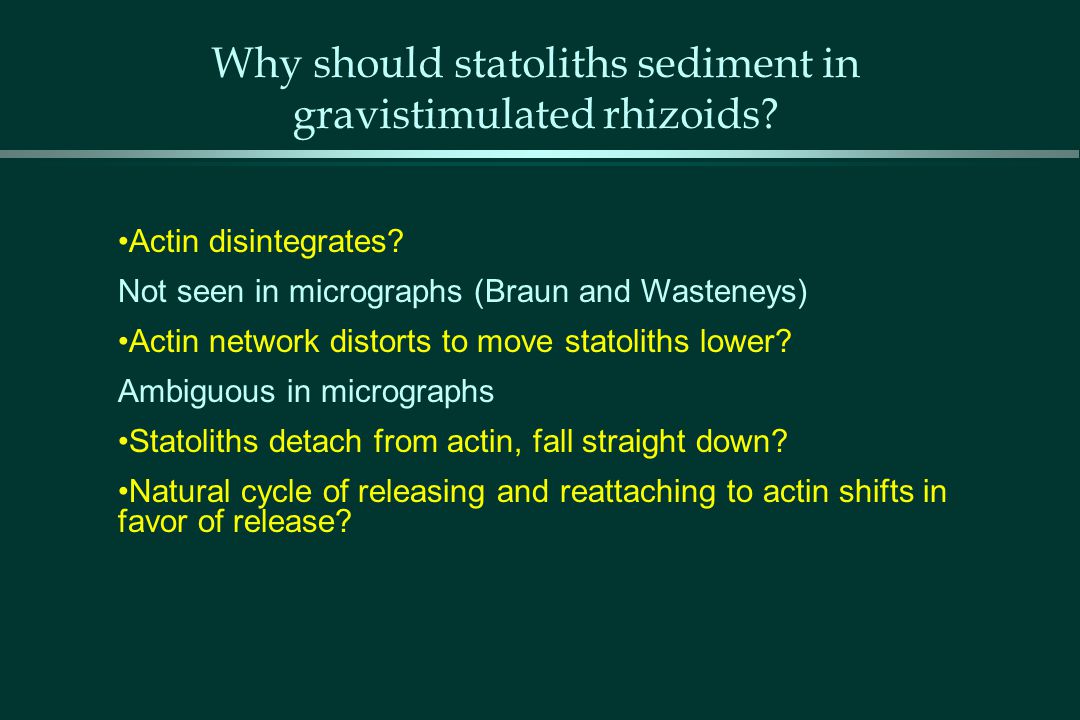 Why should statoliths sediment in gravistimulated rhizoids?

•Actin disintegrates?

Not seen in micrographs (Braun and Wasteneys)

•Actin network distorts to move statoliths lower?

Ambiguous in micrographs

•Statoliths detach from actin, fall straight down?

•Natural cycle of releasing and reattaching to actin shifts in favor of release?